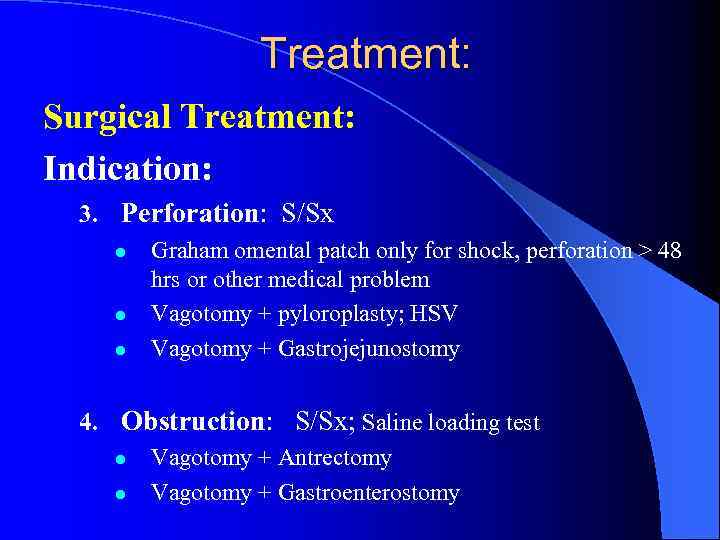 Treatment:

Surgical Treatment:

Indication:

3. Perforation: S/Sx

- Graham omental patch only for shock, perforation > 48 hrs or other medical problem
- Vagotomy + pyloroplasty; HSV
- Vagotomy + Gastrojejunostomy

4. Obstruction: S/Sx; Saline loading test

- Vagotomy + Antrectomy
- Vagotomy + Gastroenterostomy